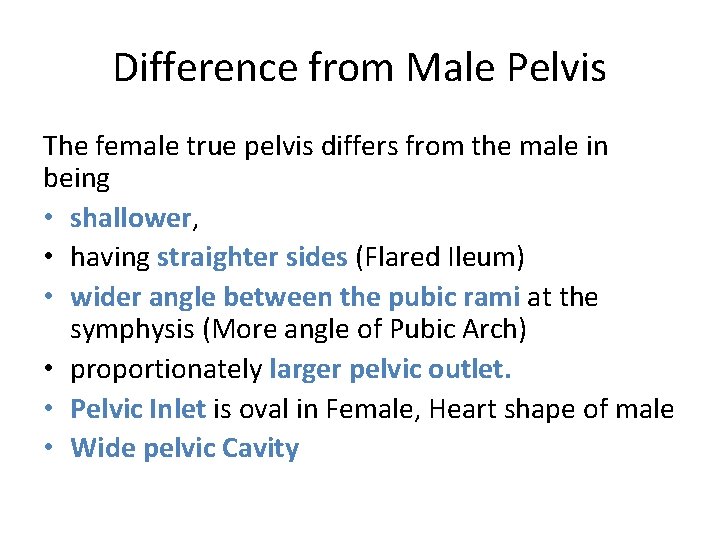 Difference from Male Pelvis

The female true pelvis differs from the male in being

• shallower,
• having straighter sides (Flared Ileum)
• wider angle between the pubic rami at the symphysis (More angle of Pubic Arch)
• proportionately larger pelvic outlet.
• Pelvic Inlet is oval in Female, Heart shape of male
• Wide pelvic Cavity